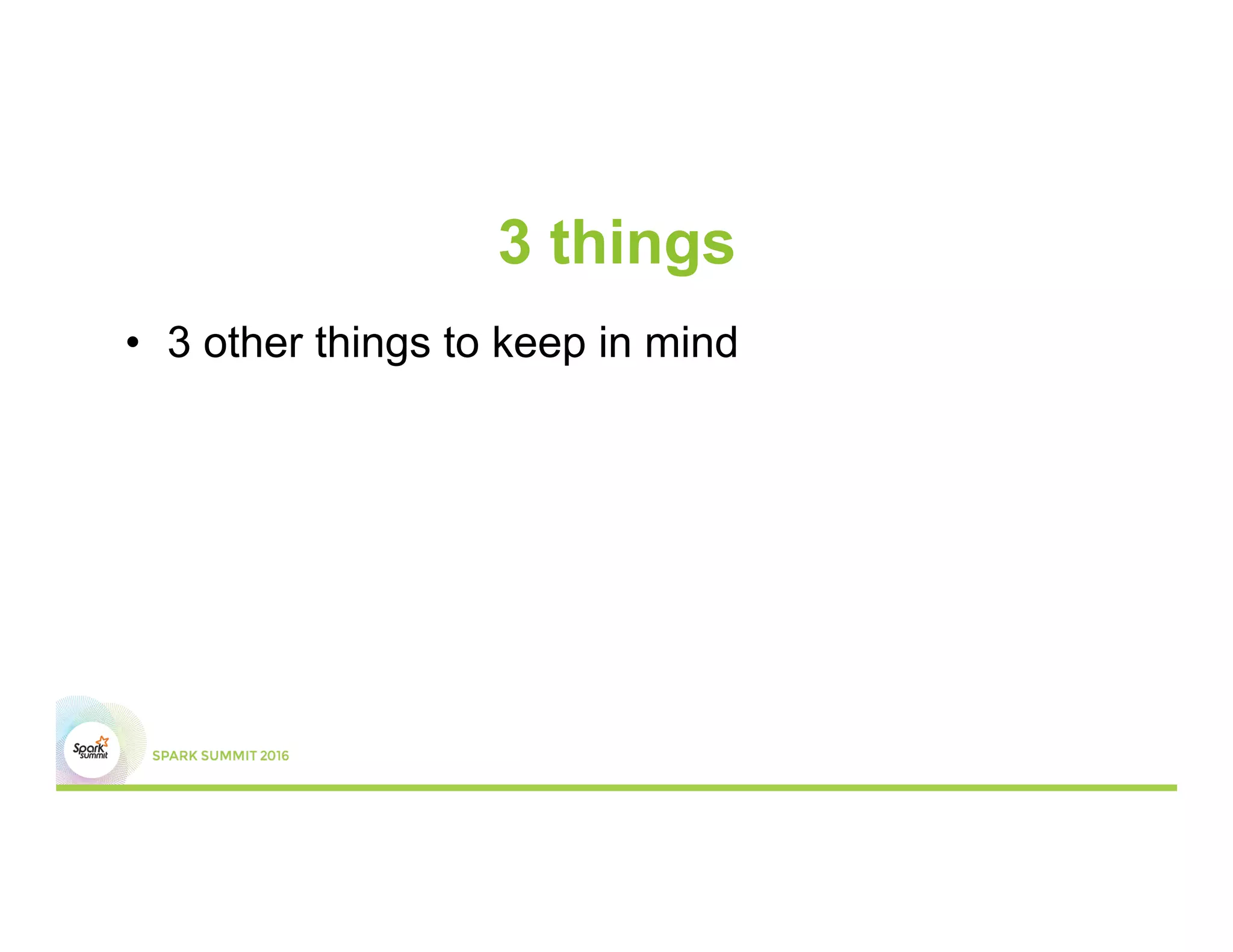 3 things

• 3 other things to keep in mind

Spark summit

SPARK SUMMIT 2016